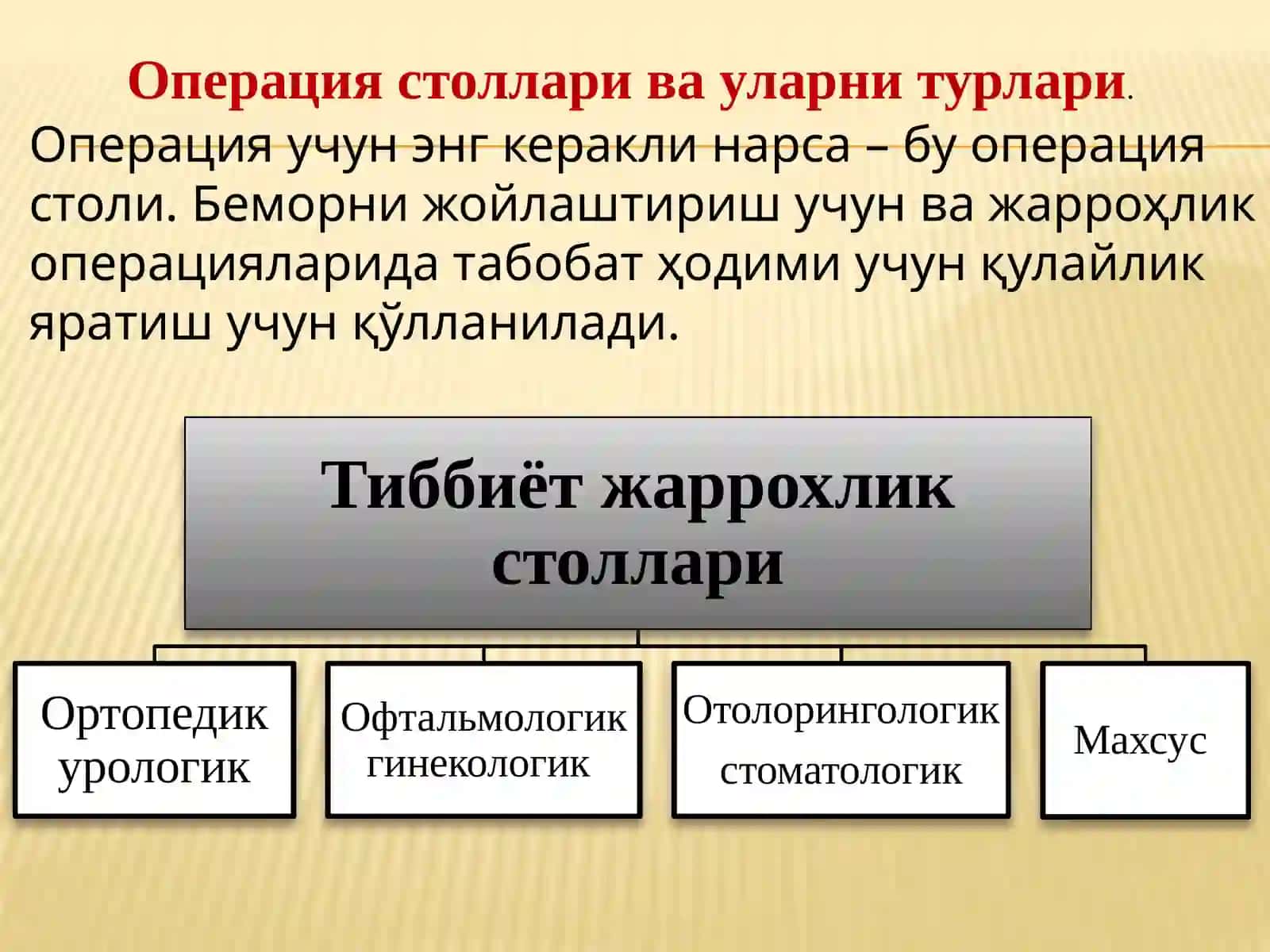 Операция столлари ва уларни турлари.

Операция учун энг керакли нарса – бу операция столи. Беморни жойлаштириш учун ва жарроҳлик операцияларида табобат ҳодими учун қулайлик яратиш учун қўлланилади.

Тиббиёт жаррохлик столлари

Ортопедик урологик

Офтальмологик гинекологик

Отолорингологик стоматологик

Махсус